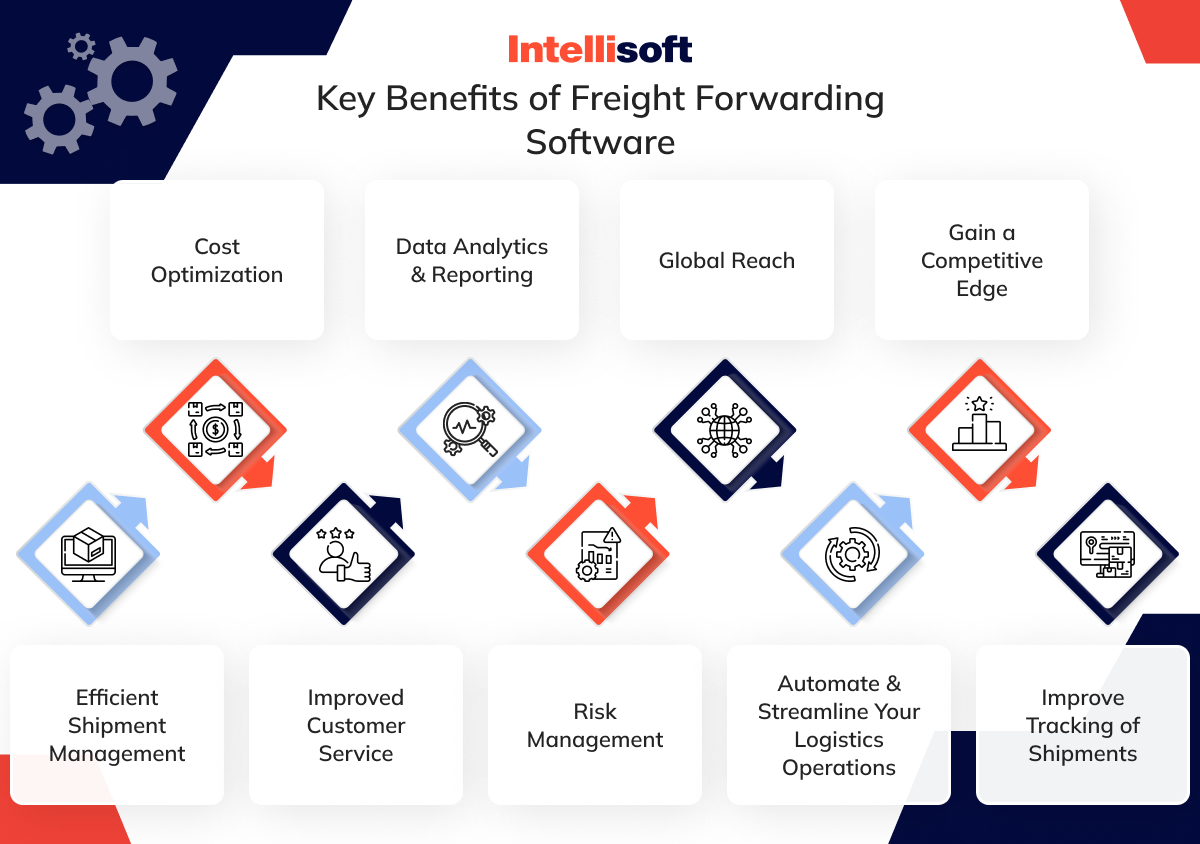 Intellisoft
Key Benefits of Freight Forwarding Software

Cost Optimization

Data Analytics & Reporting

Global Reach

Gain a Competitive Edge

Efficient Shipment Management

Improved Customer Service

Risk Management

Automate & Streamline Your Logistics Operations

Improve Tracking of Shipments